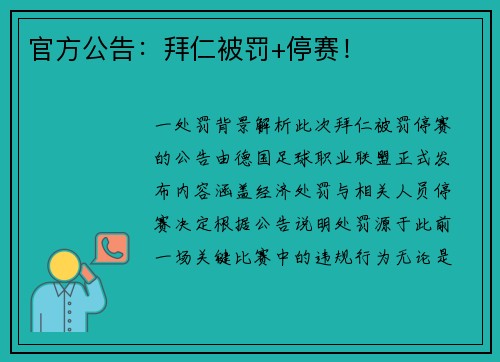 官方公告：拜仁被罚+停赛！

一处罚背景解析此次拜仁被罚停赛的公告由德国足球职业联盟正式发布内容涵盖经济处罚与相关人员停赛决定根据公告说明处罚源于此前一场关键比赛中的违规行为无论是